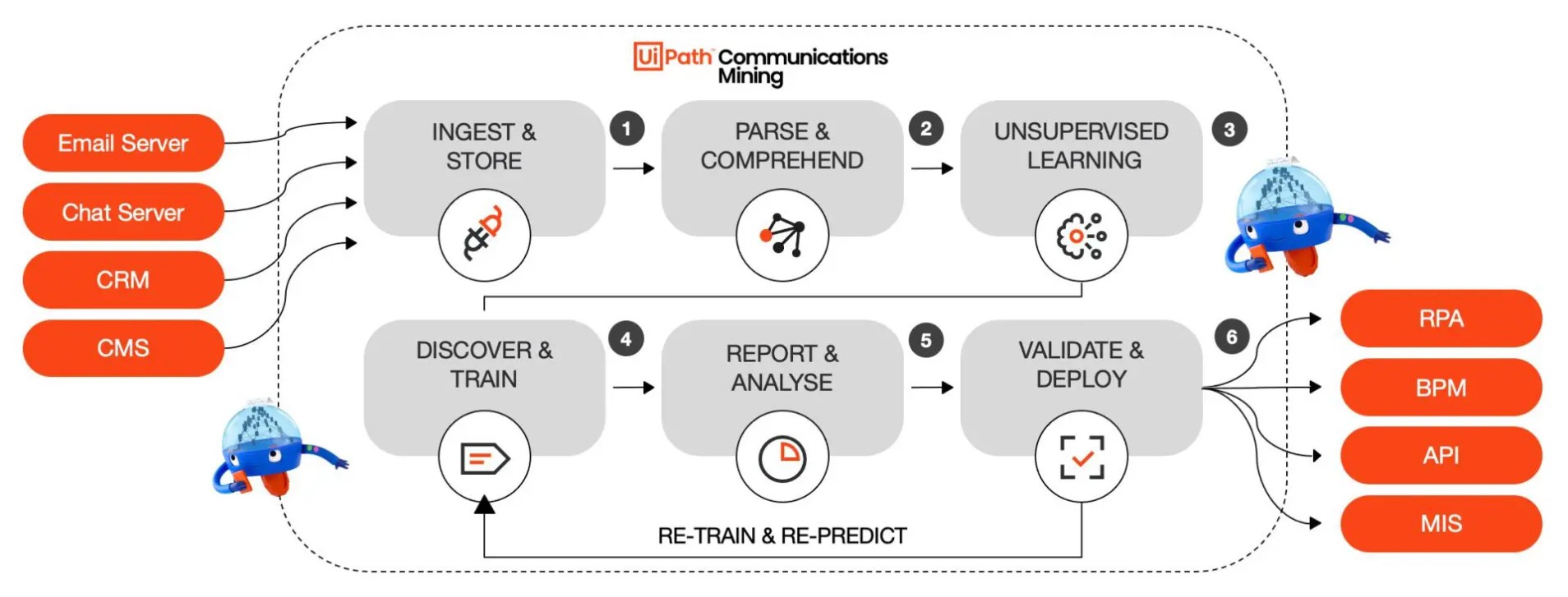 UiPath Communications Mining

Email Server

Chat Server

CRM

CMS

INGEST & STORE

1

PARSE & COMPREHEND

2

UNSUPERVISED LEARNING

3

DISCOVER & TRAIN

4

REPORT & ANALYSE

5

VALIDATE & DEPLOY

6

RE-TRAIN & RE-PREDICT

RPA

BPM

API

MIS